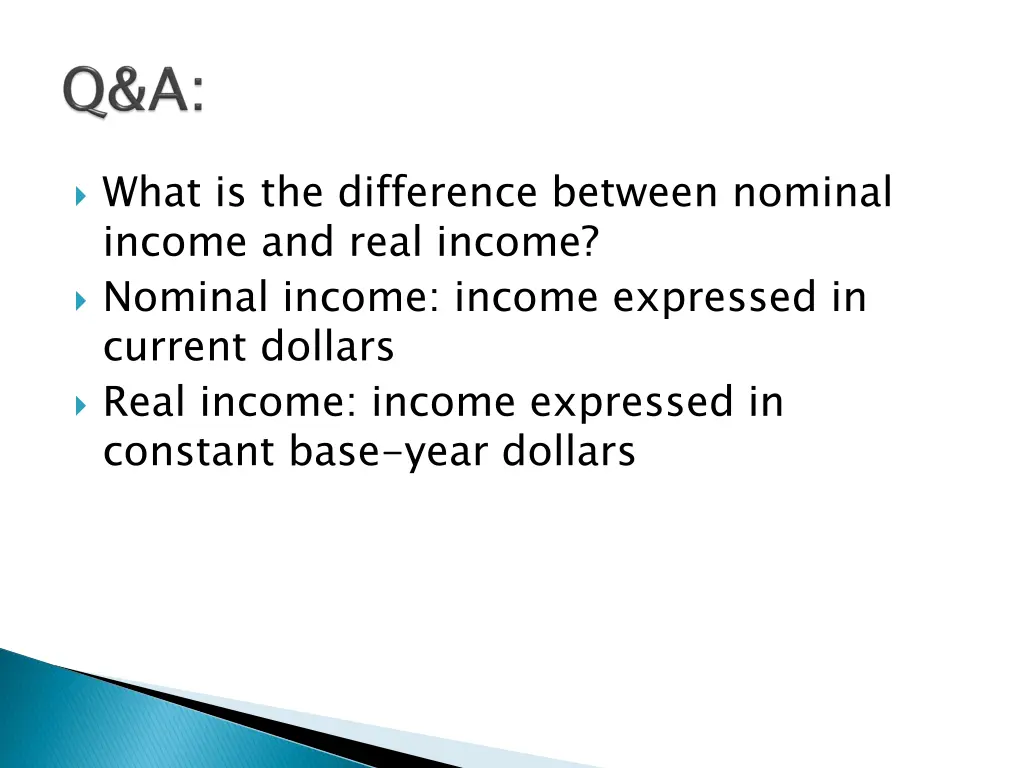 Q&A:

What is the difference between nominal income and real income?

Nominal income: income expressed in current dollars

Real income: income expressed in constant base-year dollars